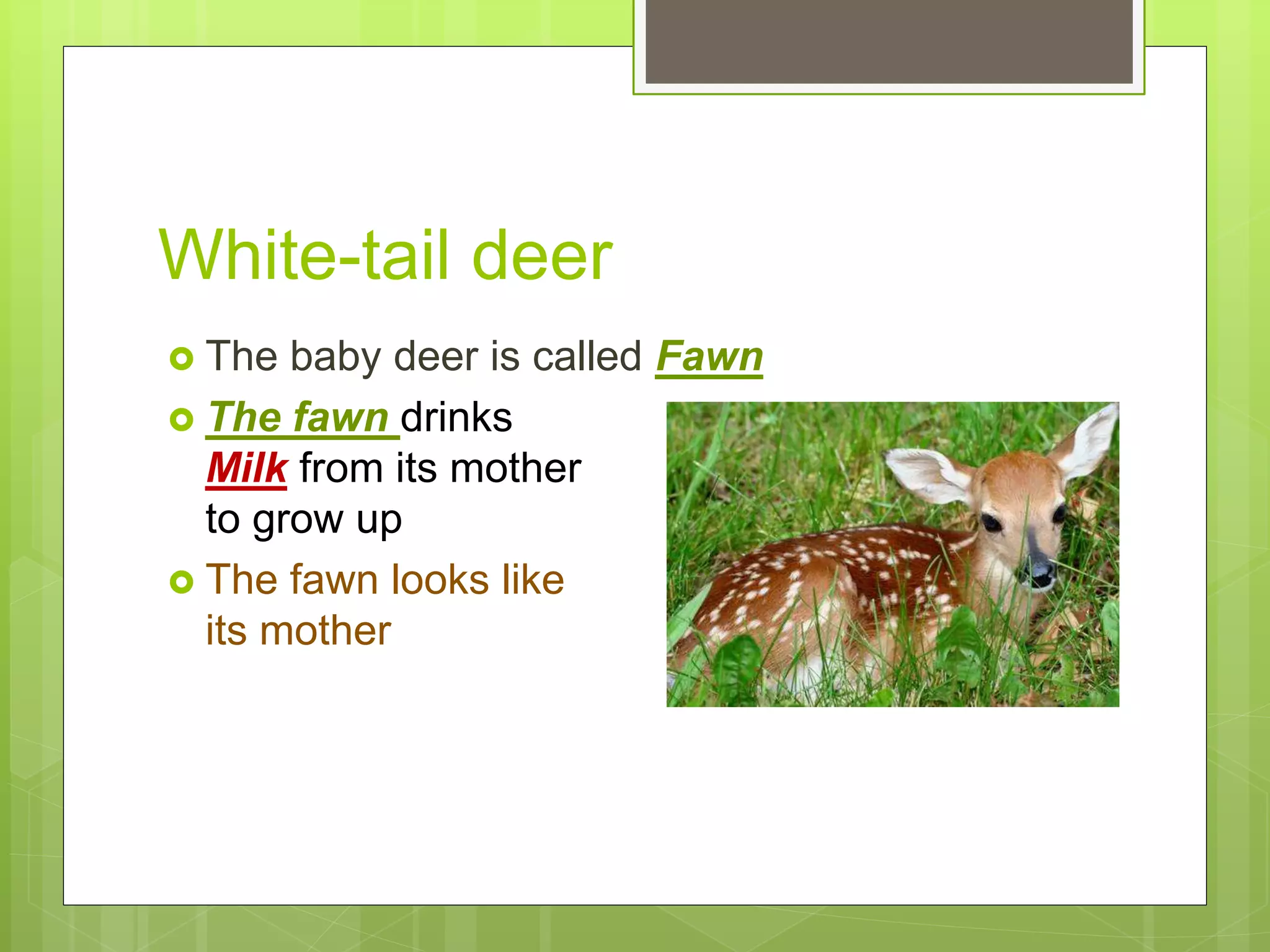 White-tail deer

The baby deer is called Fawn

The fawn drinks Milk from its mother to grow up

The fawn looks like its mother